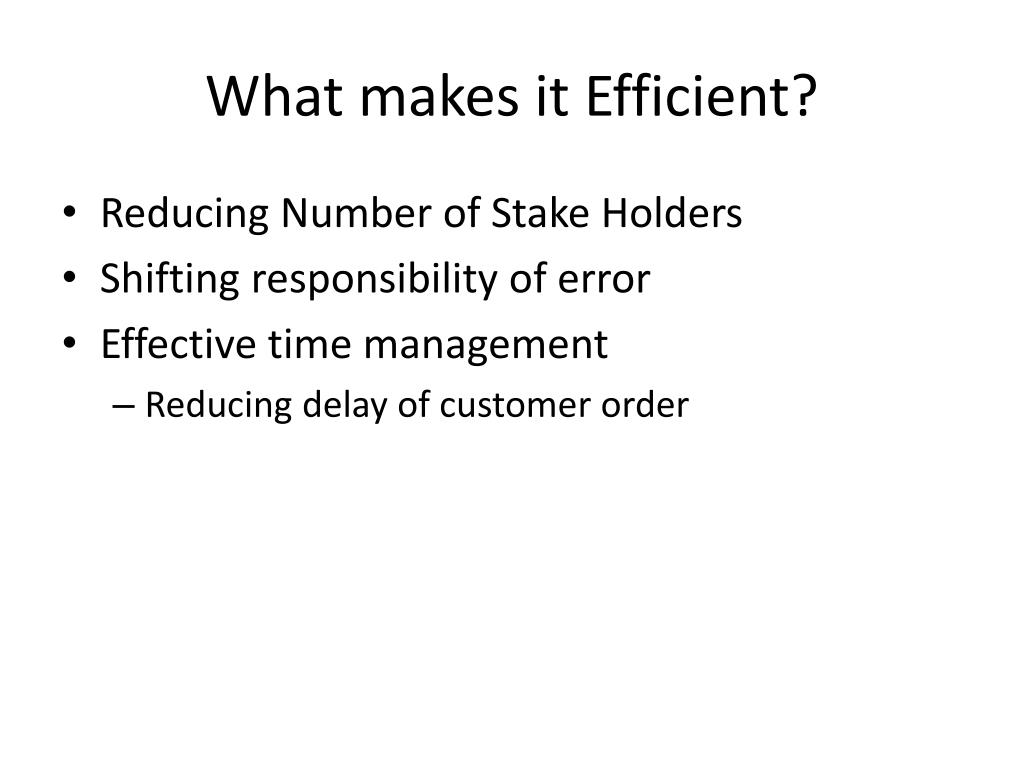 What makes it Efficient?

• Reducing Number of Stake Holders
• Shifting responsibility of error
• Effective time management
– Reducing delay of customer order